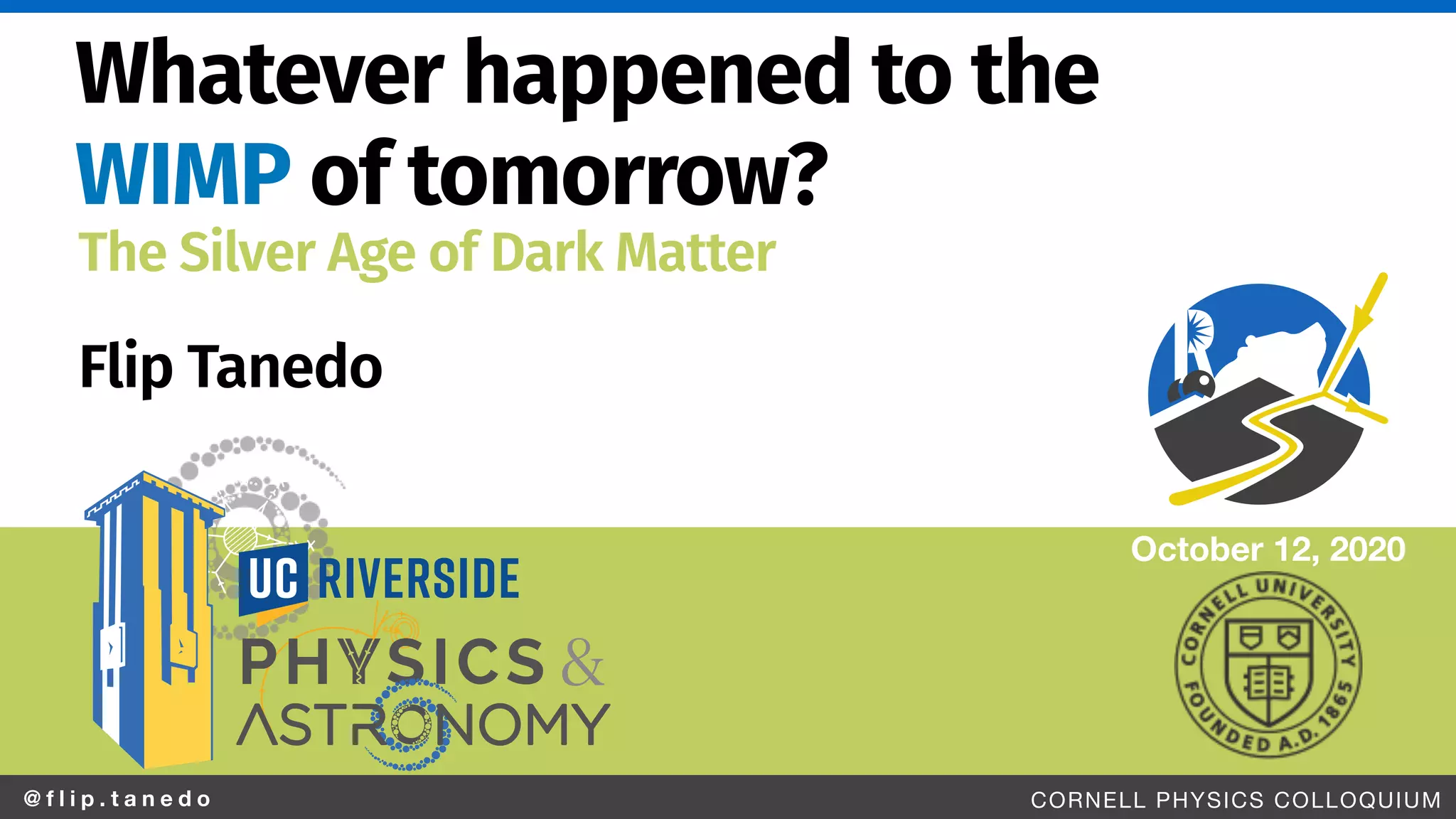 Whatever happened to the WIMP of tomorrow?

The Silver Age of Dark Matter

Flip Tanedo

UC RIVERSIDE
PHYSICS & ASTRONOMY

October 12, 2020

CORNELL UNIVERSITY
FOUNDED A.D. 1865

@flip.tanedo

CORNELL PHYSICS COLLOQUIUM